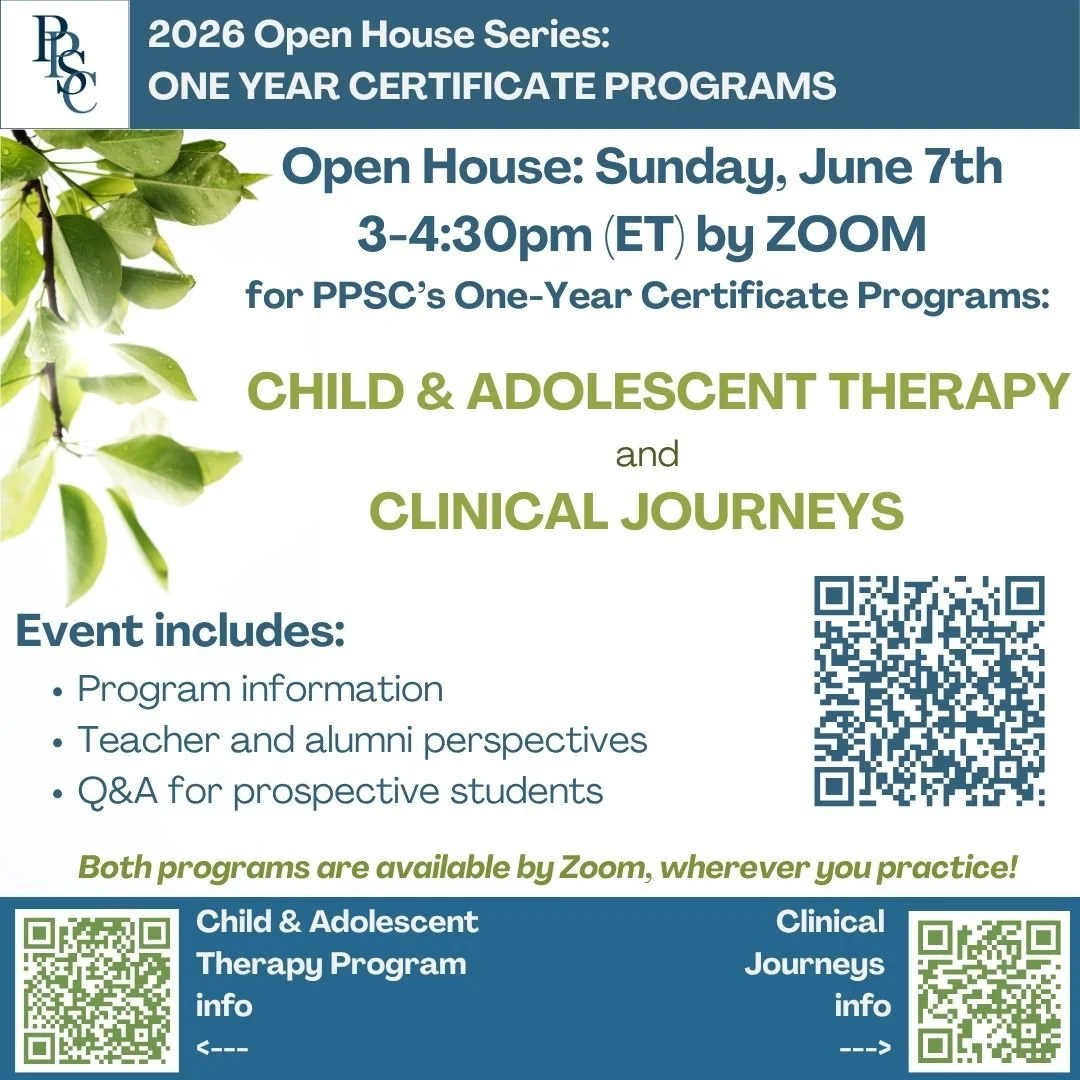 PPSC

2026 Open House Series:
ONE YEAR CERTIFICATE PROGRAMS

Open House: Sunday, June 7th
3-4:30pm (ET) by ZOOM
for PPSC's One-Year Certificate Programs:

CHILD & ADOLESCENT THERAPY
and
CLINICAL JOURNEYS

Event includes:
• Program information
• Teacher and alumni perspectives
• Q&A for prospective students

Both programs are available by Zoom, wherever you practice!

Child & Adolescent Therapy Program info
<---

Clinical Journeys info
--->